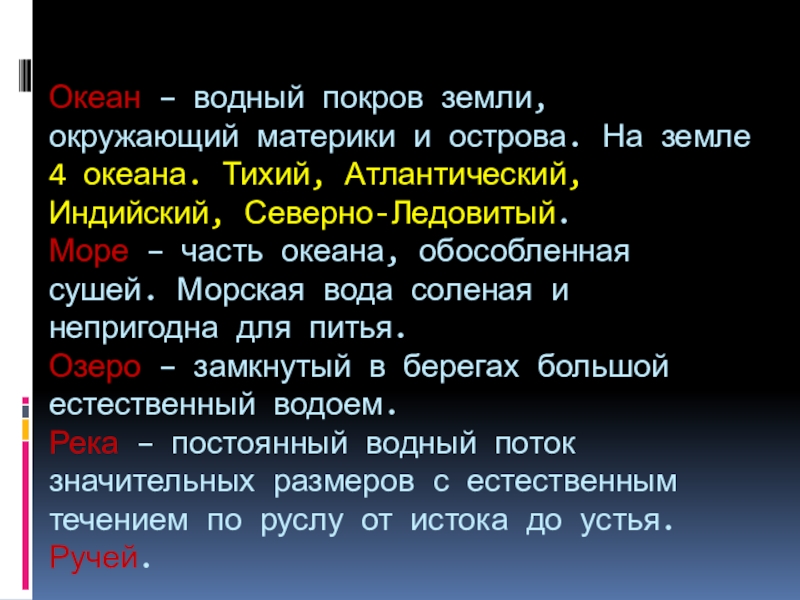 Океан – водный покров земли, окружающий материки и острова. На земле 4 океана. Тихий, Атлантический, Индийский, Северно-Ледовитый.
Море – часть океана, обособленная сушей. Морская вода соленая и непригодна для питья.
Озеро – замкнутый в берегах большой естественный водоем.
Река – постоянный водный поток значительных размеров с естественным течением по руслу от истока до устья.
Ручей.